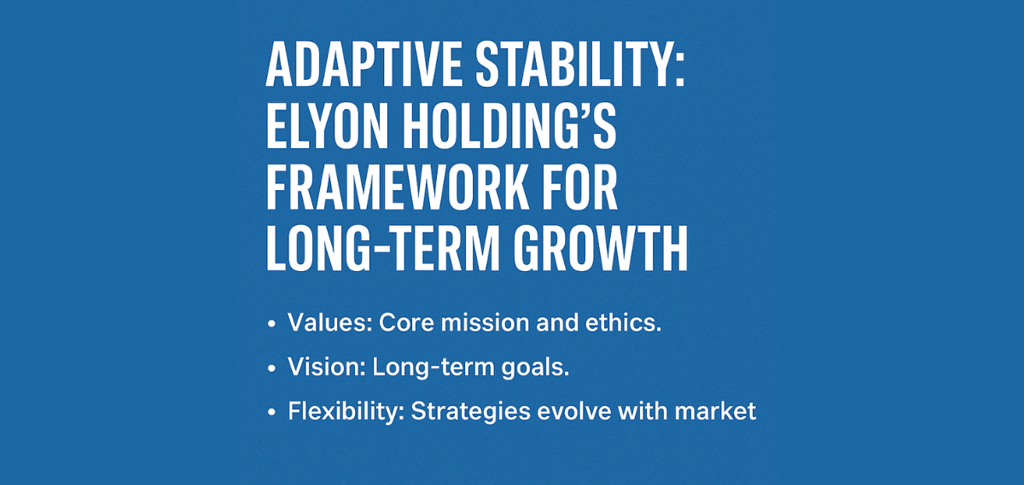 ADAPTIVE STABILITY: ELYON HOLDING'S FRAMEWORK FOR LONG-TERM GROWTH

• Values: Core mission and ethics.

• Vision: Long-term goals.

• Flexibility: Strategies evolve with market